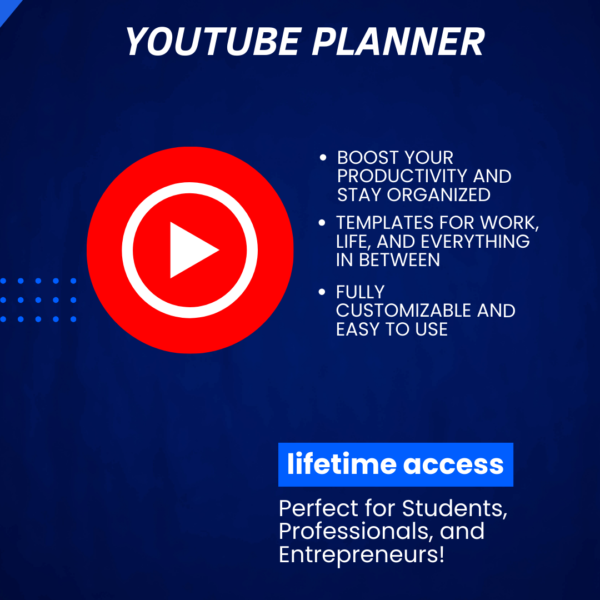 YOUTUBE PLANNER

• BOOST YOUR PRODUCTIVITY AND STAY ORGANIZED
• TEMPLATES FOR WORK, LIFE, AND EVERYTHING IN BETWEEN
• FULLY CUSTOMIZABLE AND EASY TO USE

lifetime access

Perfect for Students, Professionals, and Entrepreneurs!